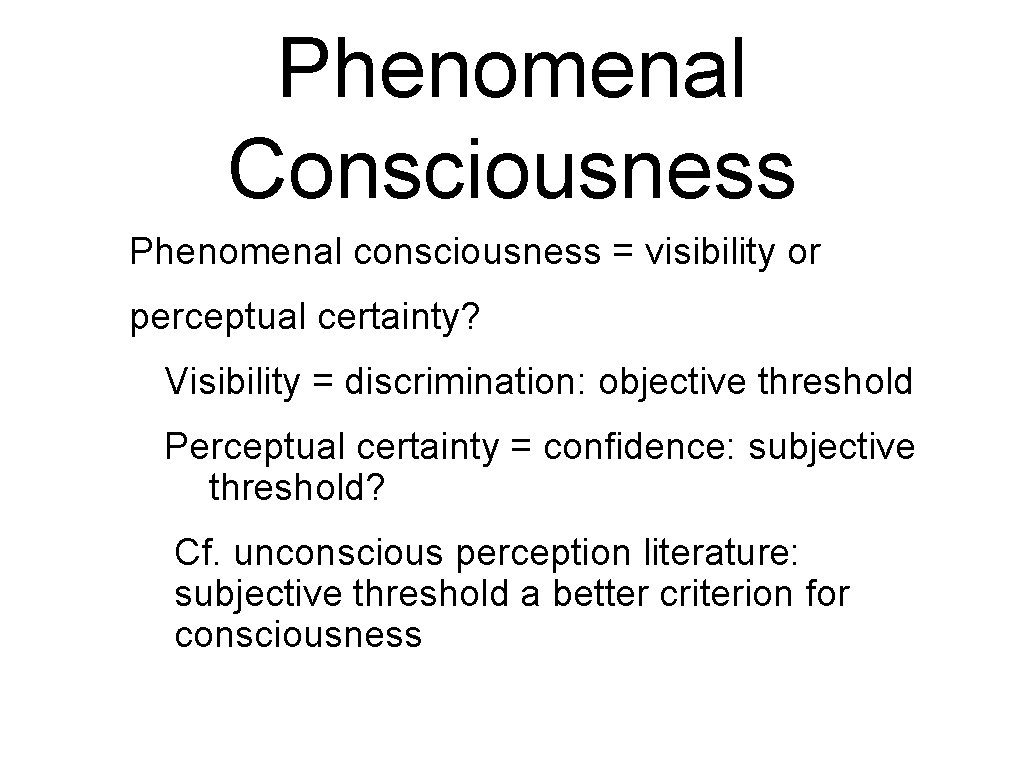 Phenomenal Consciousness

Phenomenal consciousness = visibility or perceptual certainty?

Visibility = discrimination: objective threshold

Perceptual certainty = confidence: subjective threshold?

Cf. unconscious perception literature: subjective threshold a better criterion for consciousness